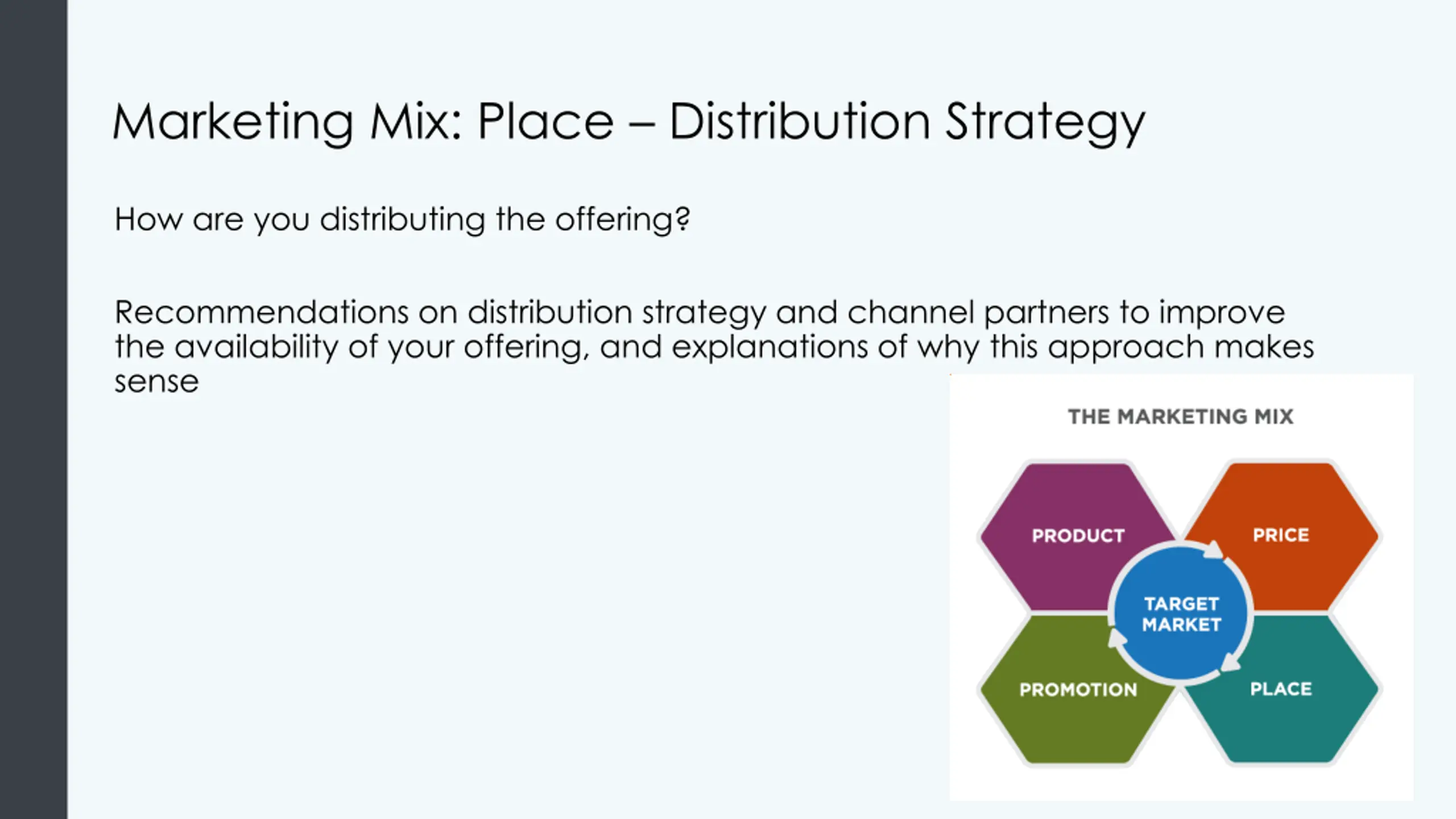 Marketing Mix: Place – Distribution Strategy

How are you distributing the offering?

Recommendations on distribution strategy and channel partners to improve the availability of your offering, and explanations of why this approach makes sense

THE MARKETING MIX

PRODUCT

PRICE

TARGET MARKET

PROMOTION

PLACE